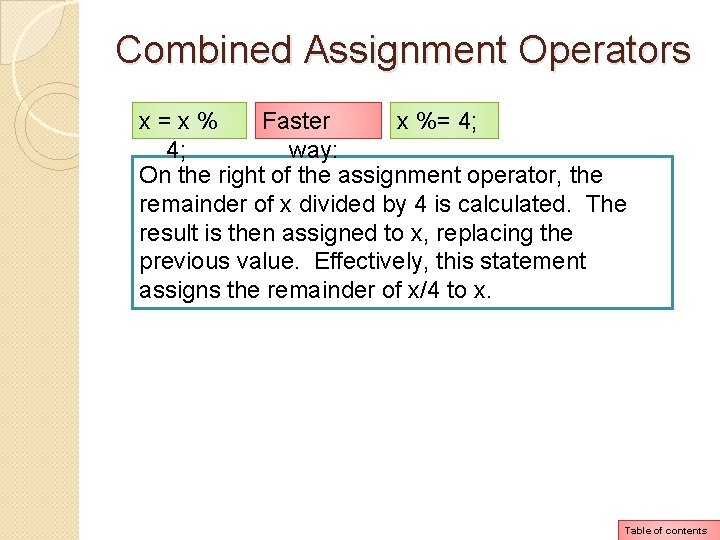 Combined Assignment Operators

x = x % 4;

Faster way:

x %= 4;

On the right of the assignment operator, the remainder of x divided by 4 is calculated. The result is then assigned to x, replacing the previous value. Effectively, this statement assigns the remainder of x/4 to x.

Table of contents